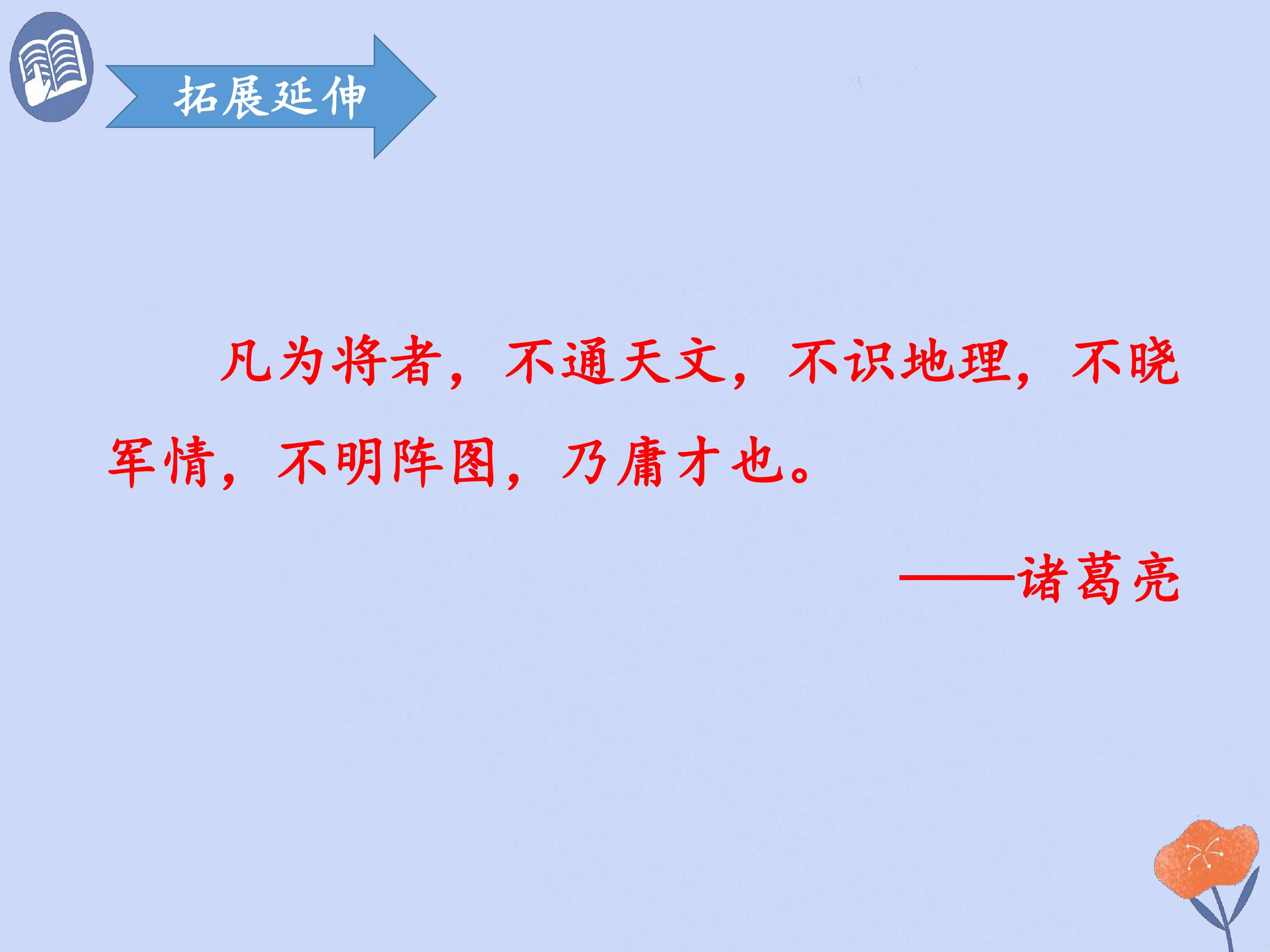 拓展延伸

凡为将者，不通天文，不识地理，不晓军情，不明阵图，乃庸才也。

——诸葛亮